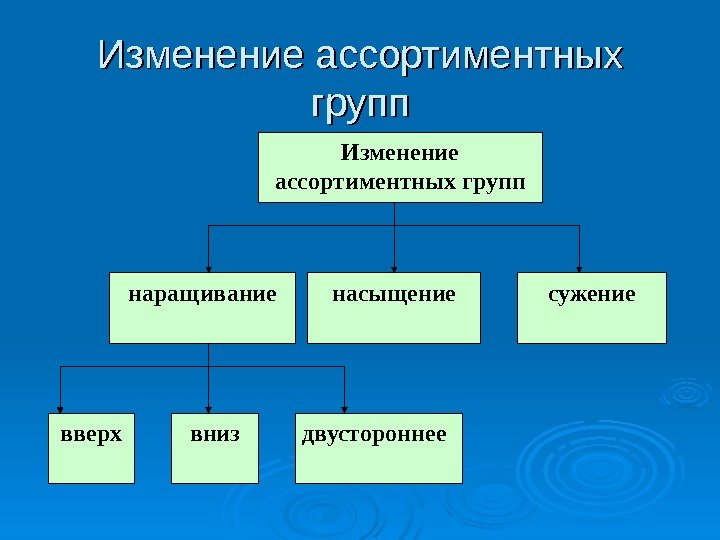 Изменение ассортиментных групп

Изменение ассортиментных групп

наращивание

насыщение

сужение

вверх

вниз

двустороннее